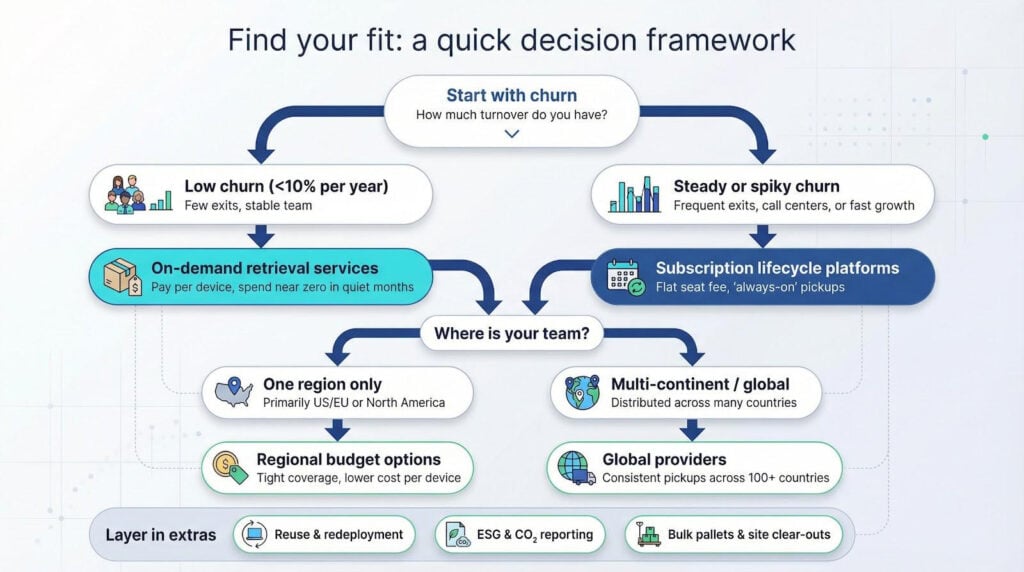 Find your fit: a quick decision framework

Start with churn
How much turnover do you have?

Low churn (<10% per year)
Few exits, stable team

Steady or spiky churn
Frequent exits, call centers, or fast growth

On-demand retrieval services
Pay per device, spend near zero in quiet months

Subscription lifecycle platforms
Flat seat fee, 'always-on' pickups

Where is your team?

One region only
Primarily US/EU or North America

Multi-continent / global
Distributed across many countries

Regional budget options
Tight coverage, lower cost per device

Global providers
Consistent pickups across 100+ countries

Layer in extras

Reuse & redeployment

ESG & $CO_2$ reporting

Bulk pallets & site clear-outs